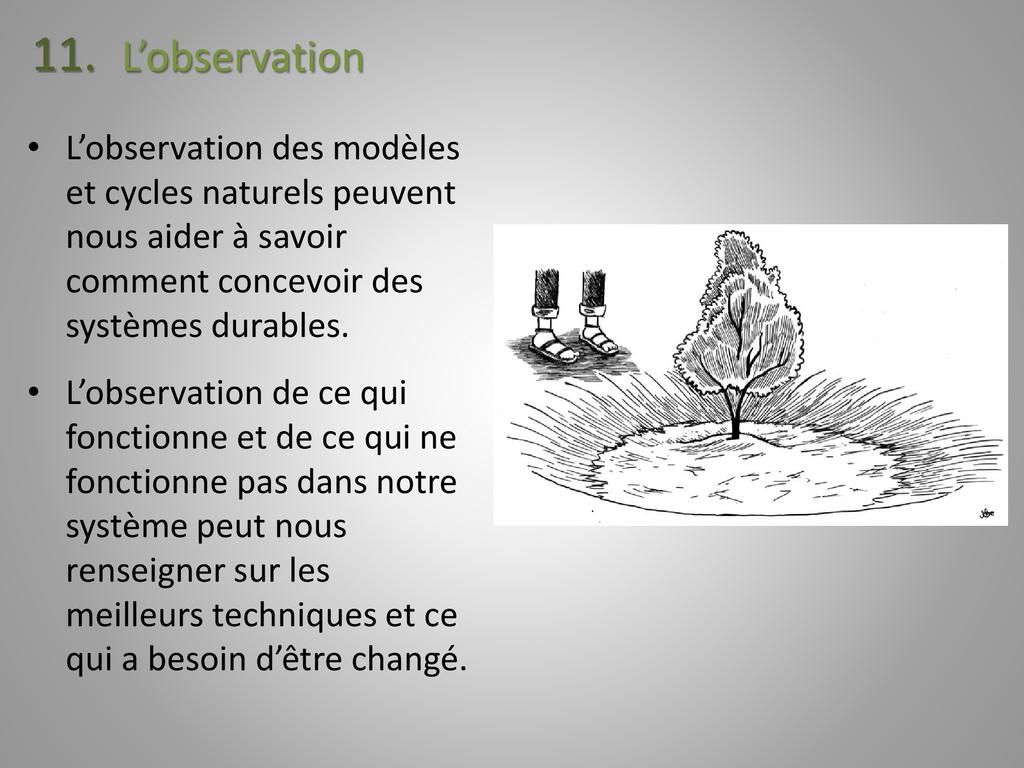 11. L’observation

• L’observation des modèles et cycles naturels peuvent nous aider à savoir comment concevoir des systèmes durables.

• L’observation de ce qui fonctionne et de ce qui ne fonctionne pas dans notre système peut nous renseigner sur les meilleurs techniques et ce qui a besoin d’être changé.